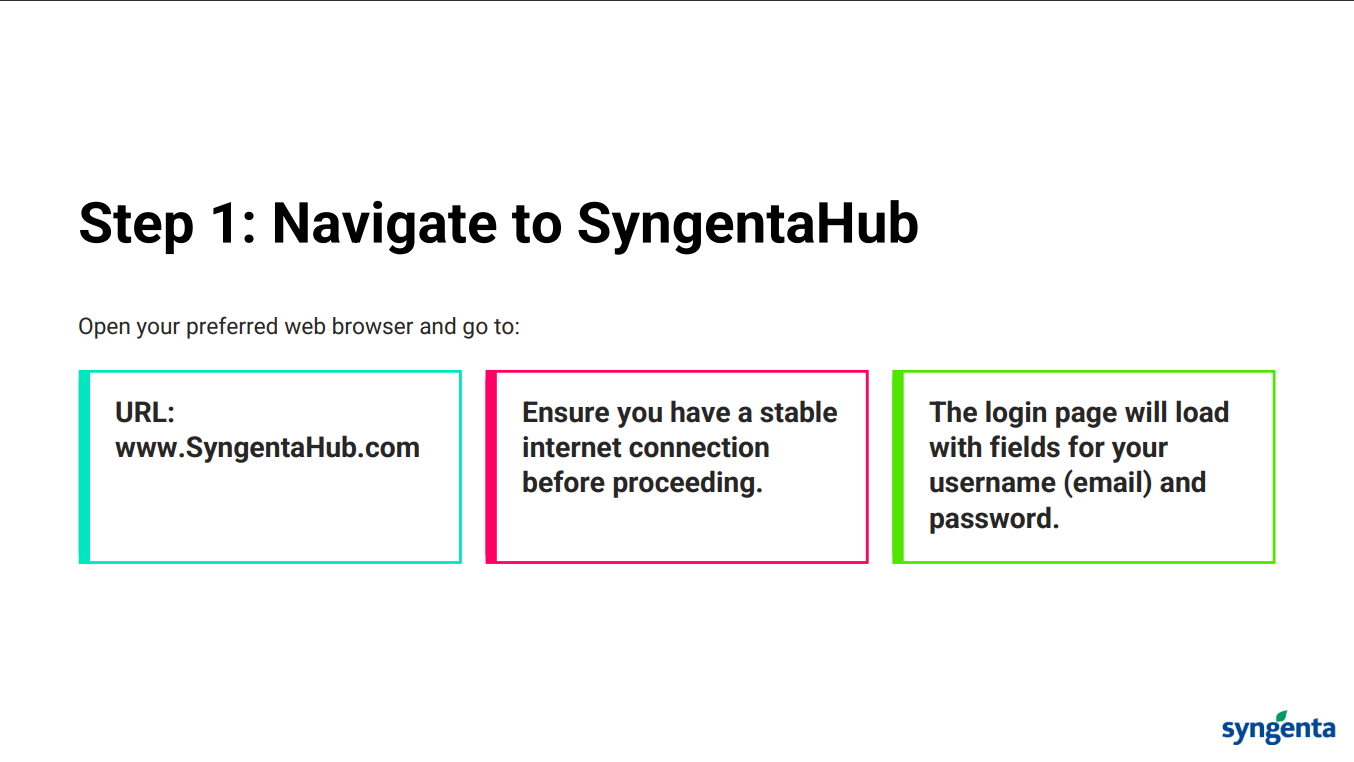 Step 1: Navigate to SyngentaHub

Open your preferred web browser and go to:

URL: www.SyngentaHub.com

Ensure you have a stable internet connection before proceeding.

The login page will load with fields for your username (email) and password.

syngenta